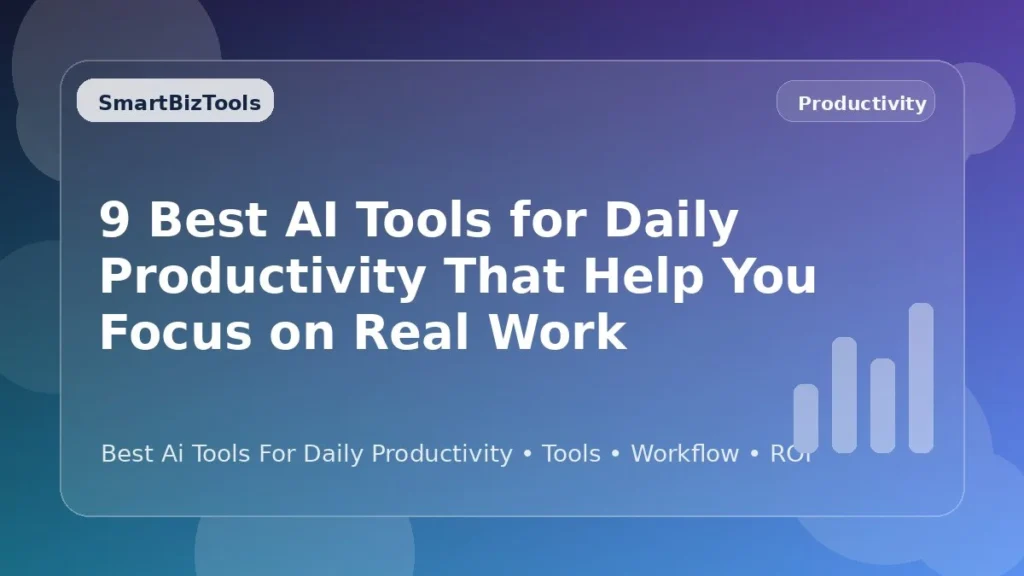 SmartBizTools

Productivity

9 Best AI Tools for Daily Productivity That Help You Focus on Real Work

Best Ai Tools For Daily Productivity • Tools • Workflow • ROI